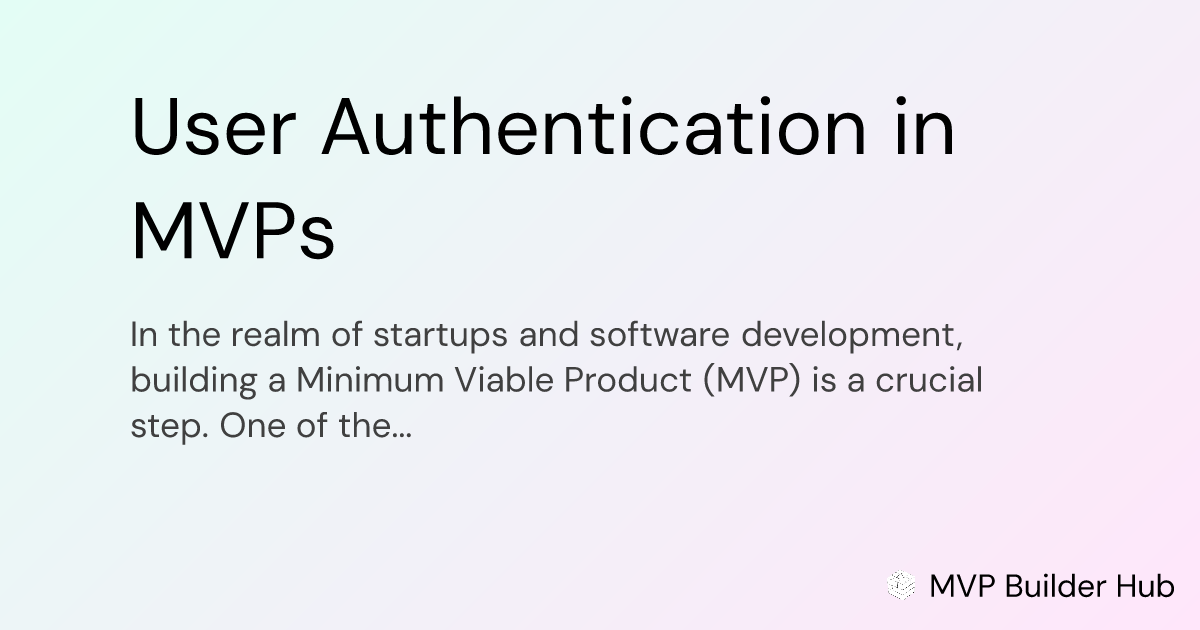 User Authentication in MVPs

In the realm of startups and software development, building a Minimum Viable Product (MVP) is a crucial step. One of the...

MVP Builder Hub